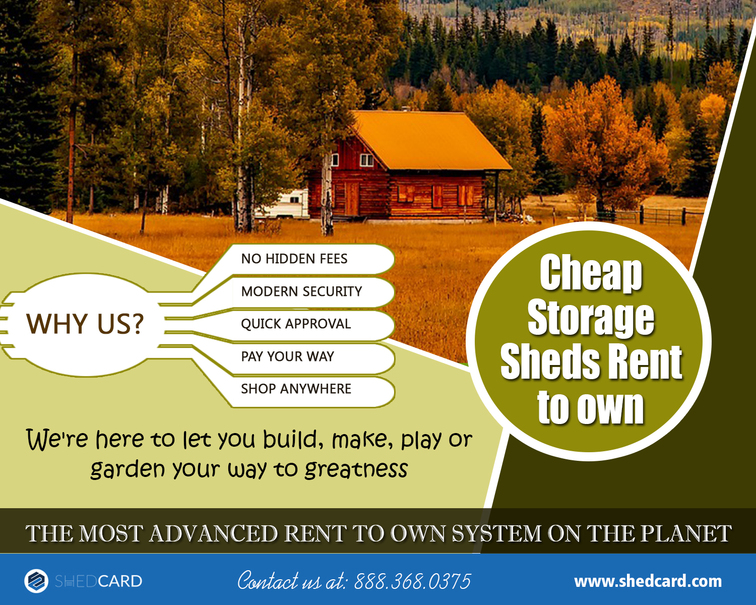 WHY US?

NO HIDDEN FEES
MODERN SECURITY
QUICK APPROVAL
PAY YOUR WAY
SHOP ANYWHERE

Cheap Storage Sheds Rent to own

We're here to let you build, make, play or garden your way to greatness

THE MOST ADVANCED RENT TO OWN SYSTEM ON THE PLANET

SHEDCARD

Contact us at: 888.368.0375

www.shedcard.com